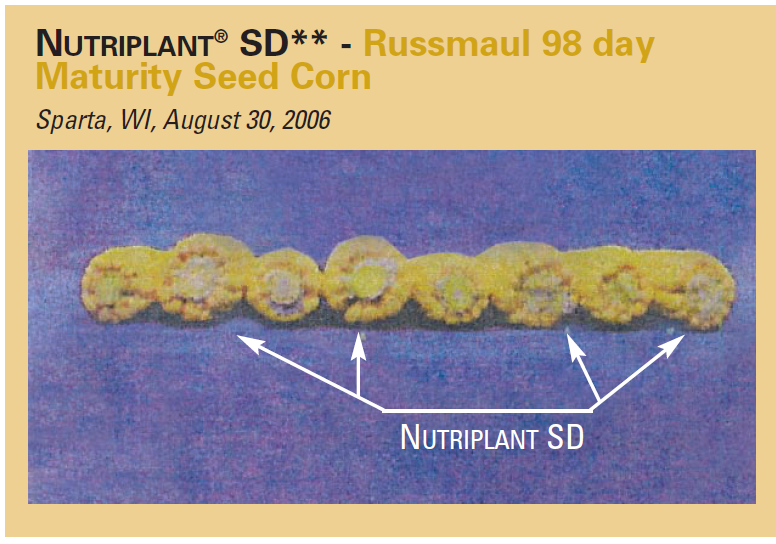 NUTRIPLANT® SD** - Russmaul 98 day Maturity Seed Corn

Sparta, WI, August 30, 2006

NUTRIPLANT SD